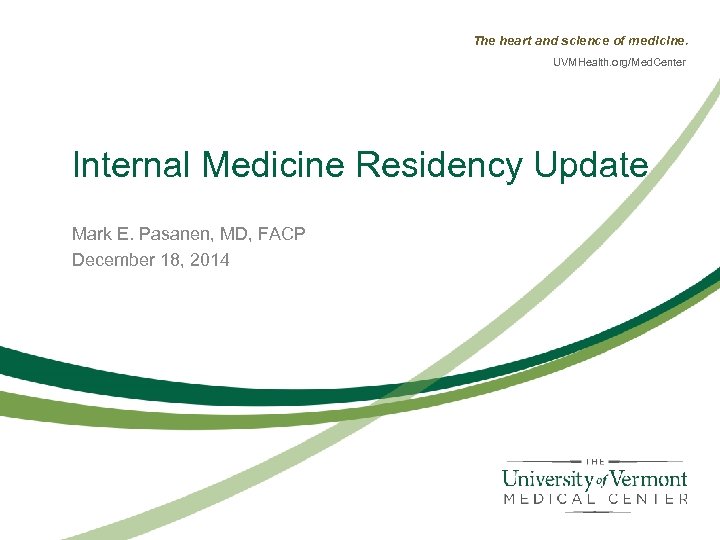 The heart and science of medicine.
UVMHealth.org/MedCenter

Internal Medicine Residency Update

Mark E. Pasanen, MD, FACP
December 18, 2014

THE
University of Vermont
MEDICAL CENTER